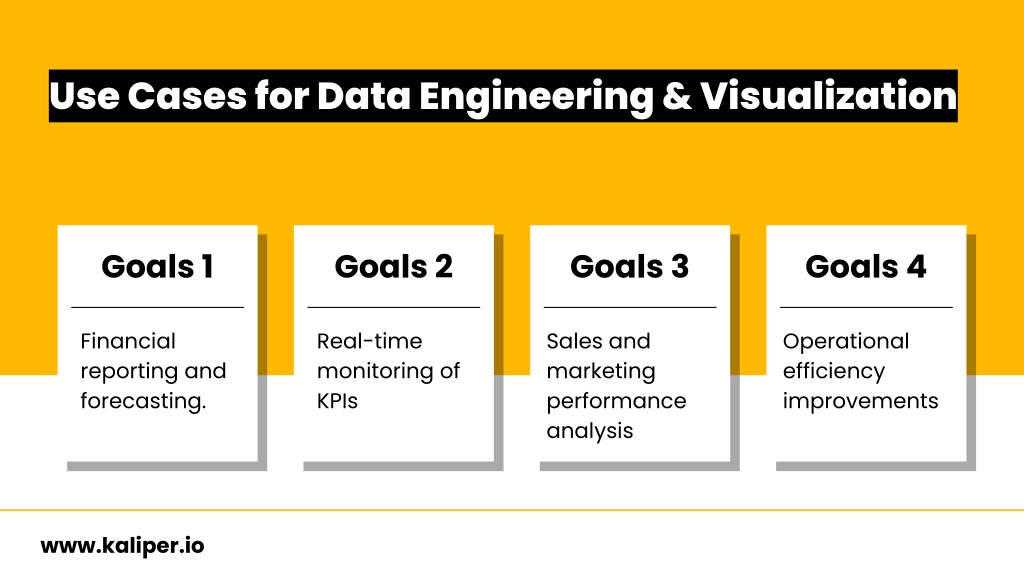 Use Cases for Data Engineering & Visualization

Goals 1

Financial reporting and forecasting.

Goals 2

Real-time monitoring of KPIs

Goals 3

Sales and marketing performance analysis

Goals 4

Operational efficiency improvements

www.kaliper.io